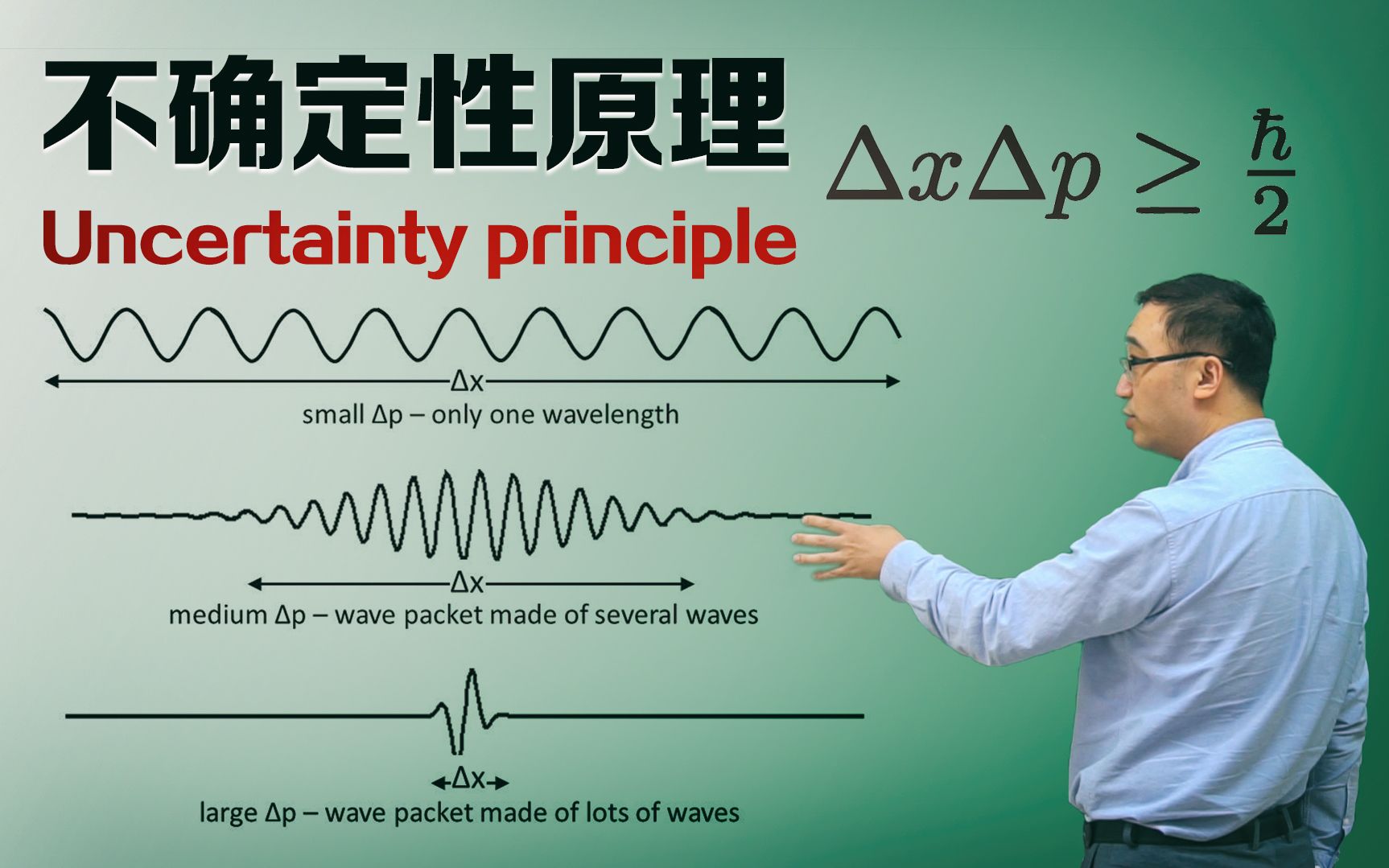 不确定性原理

$\Delta x \Delta p \geq \frac{\hbar}{2}$

Uncertainty principle

Δx
small Δp – only one wavelength

Δx
medium Δp – wave packet made of several waves

Δx
large Δp – wave packet made of lots of waves